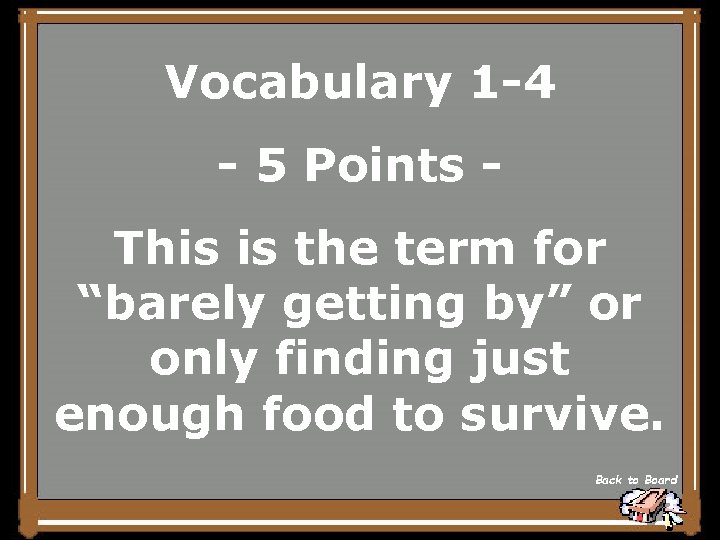 Vocabulary 1-4

- 5 Points -

This is the term for “barely getting by” or only finding just enough food to survive.

Back to Board